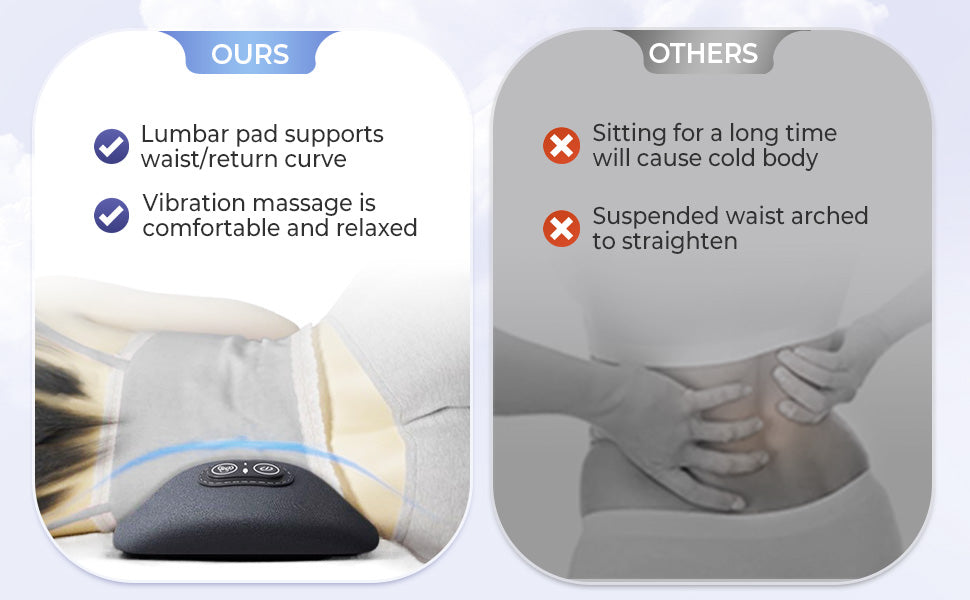 OURS

Lumbar pad supports waist/return curve

Vibration massage is comfortable and relaxed

OTHERS

Sitting for a long time will cause cold body

Suspended waist arched to straighten